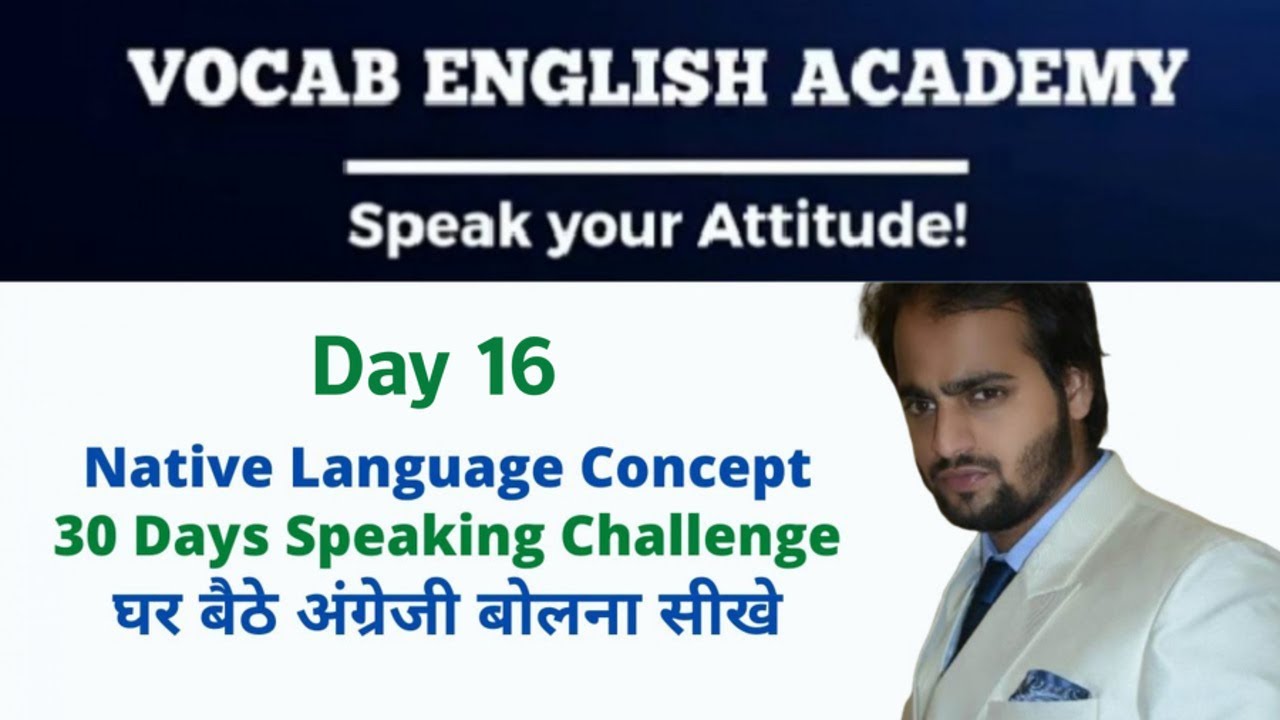 VOCAB ENGLISH ACADEMY

Speak your Attitude!

Day 16

Native Language Concept
30 Days Speaking Challenge
घर बैठे अंग्रेजी बोलना सीखे